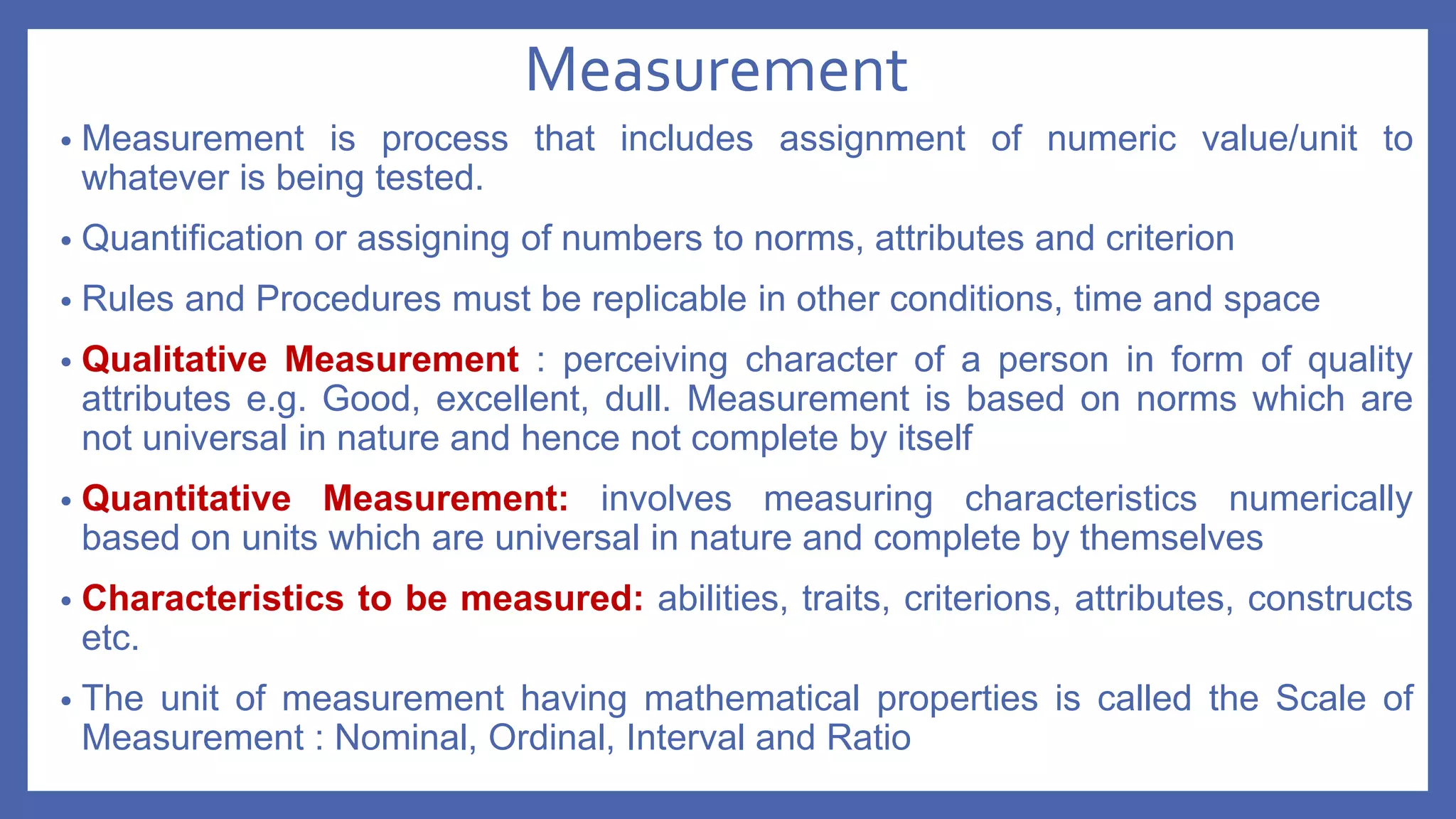 Measurement

• Measurement is process that includes assignment of numeric value/unit to whatever is being tested.

• Quantification or assigning of numbers to norms, attributes and criterion

• Rules and Procedures must be replicable in other conditions, time and space

• Qualitative Measurement : perceiving character of a person in form of quality attributes e.g. Good, excellent, dull. Measurement is based on norms which are not universal in nature and hence not complete by itself

• Quantitative Measurement: involves measuring characteristics numerically based on units which are universal in nature and complete by themselves

• Characteristics to be measured: abilities, traits, criterions, attributes, constructs etc.

• The unit of measurement having mathematical properties is called the Scale of Measurement : Nominal, Ordinal, Interval and Ratio